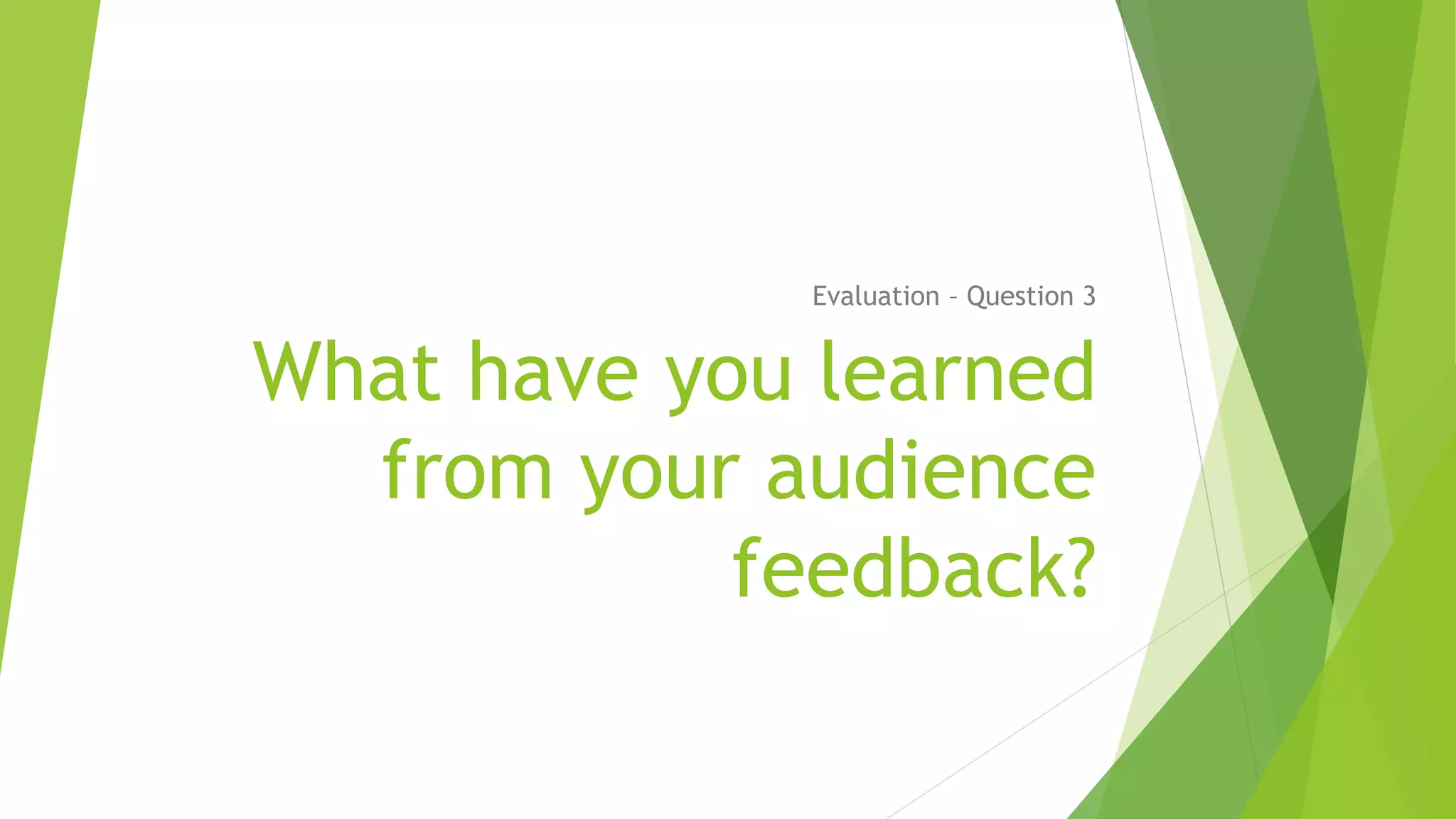 Evaluation – Question 3

What have you learned from your audience feedback?